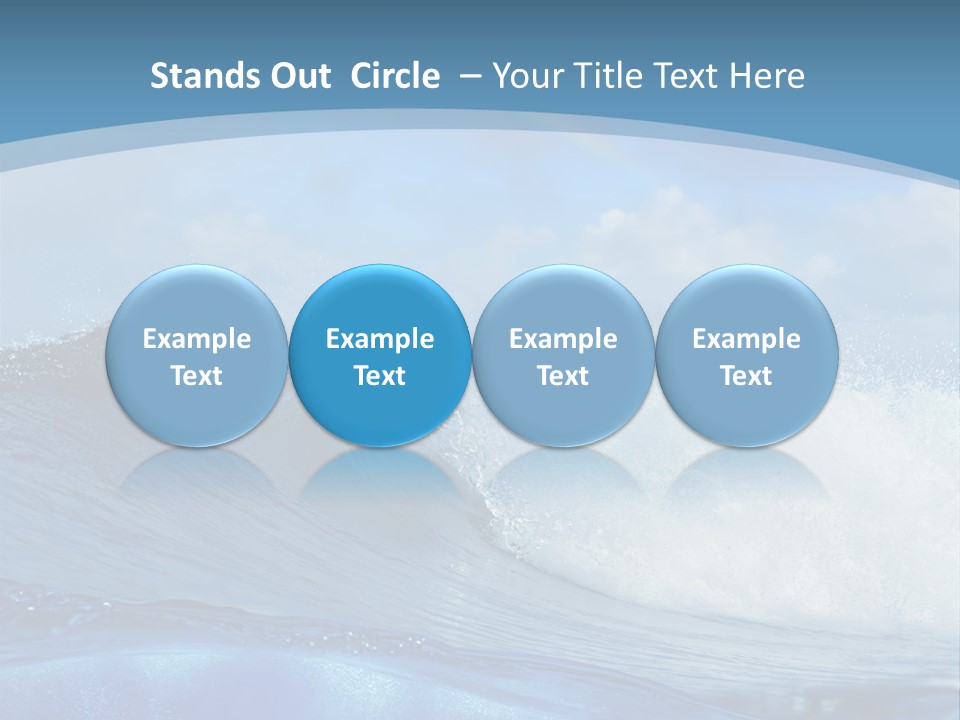 Stands Out Circle – Your Title Text Here

Example Text

Example Text

Example Text

Example Text